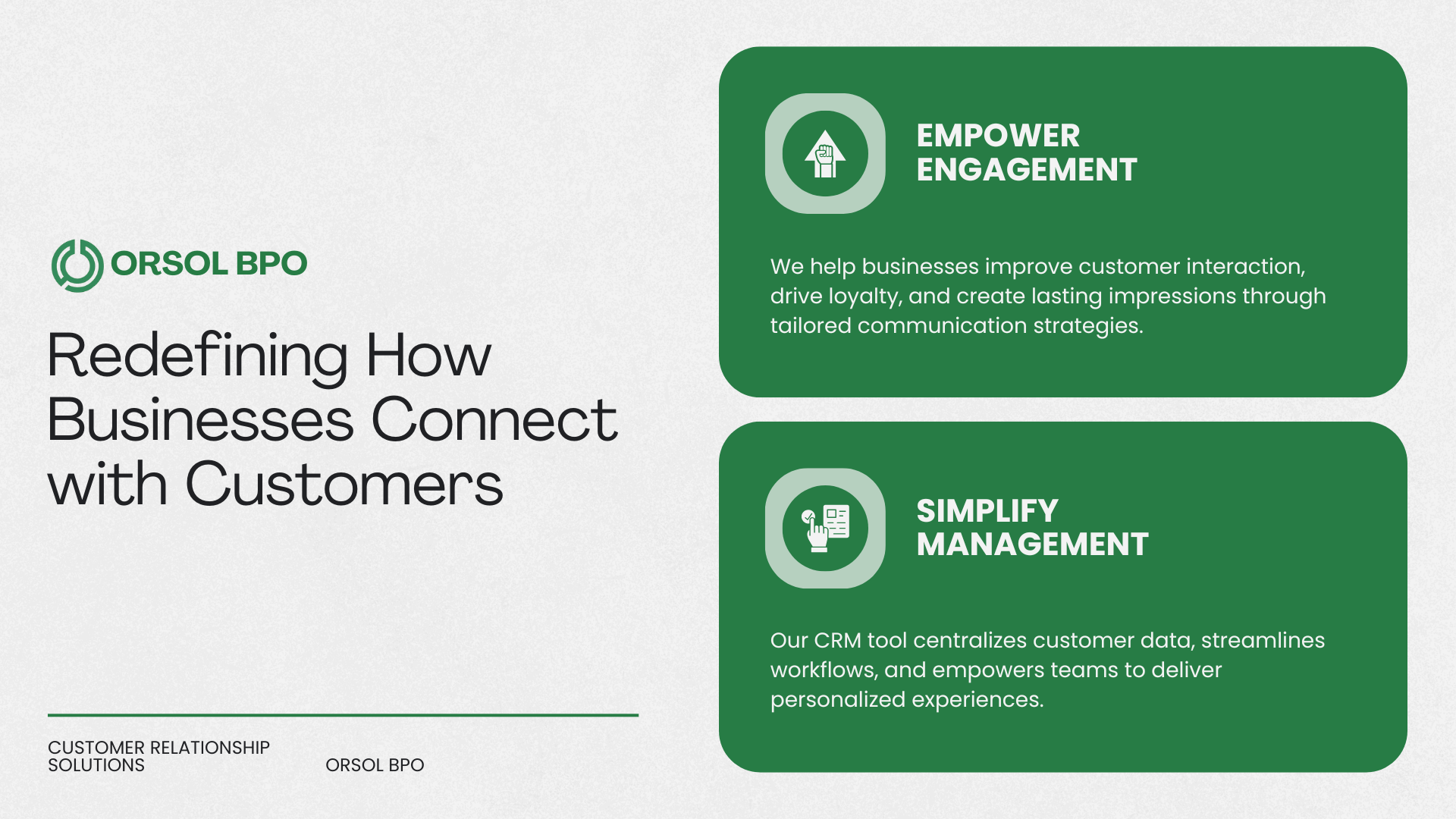 ORSOL BPO

Redefining How Businesses Connect with Customers

CUSTOMER RELATIONSHIP SOLUTIONS

ORSOL BPO

EMPOWER ENGAGEMENT

We help businesses improve customer interaction, drive loyalty, and create lasting impressions through tailored communication strategies.

SIMPLIFY MANAGEMENT

Our CRM tool centralizes customer data, streamlines workflows, and empowers teams to deliver personalized experiences.